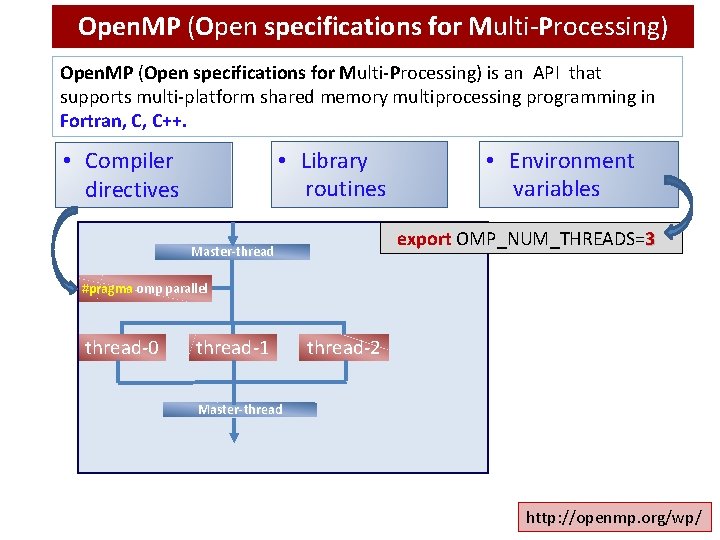 OpenMP (Open specifications for Multi-Processing)

OpenMP (Open specifications for Multi-Processing) is an API that supports multi-platform shared memory multiprocessing programming in Fortran, C, C++.

• Compiler directives

• Library routines

• Environment variables

export OMP_NUM_THREADS=3

Master-thread

#pragma omp parallel

thread-0

thread-1

thread-2

Master-thread

http://openmp.org/wp/